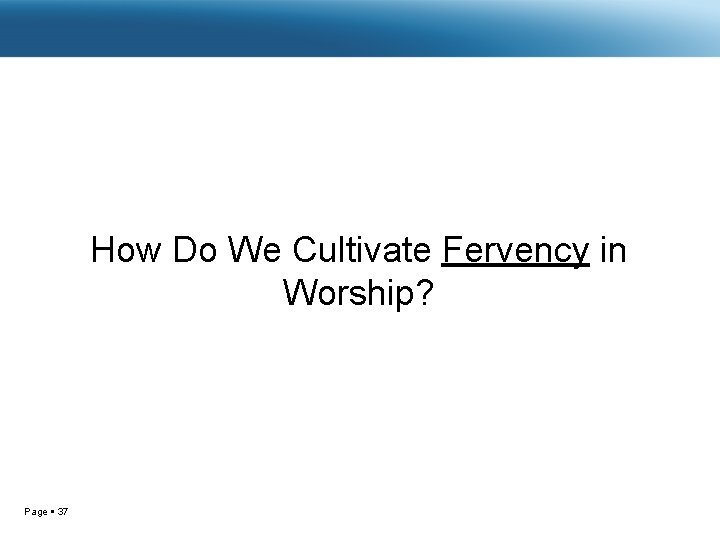 How Do We Cultivate Fervency in Worship?

Page ▪ 37